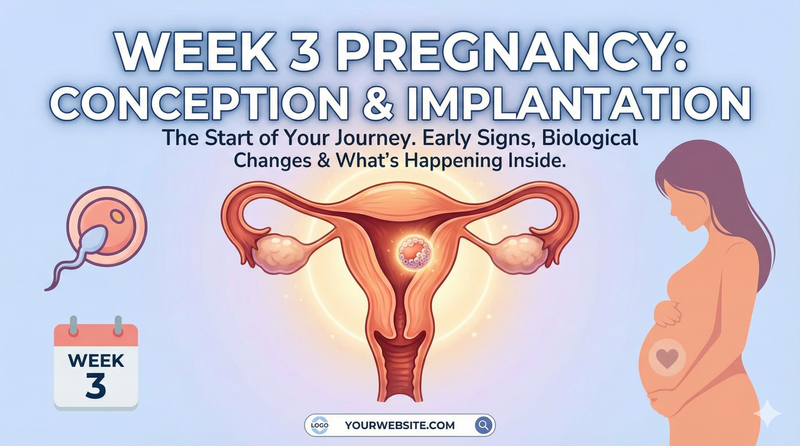 WEEK 3 PREGNANCY: CONCEPTION & IMPLANTATION

The Start of Your Journey. Early Signs, Biological Changes & What's Happening Inside.

WEEK
3

LOGO
YOURWEBSITE.COM